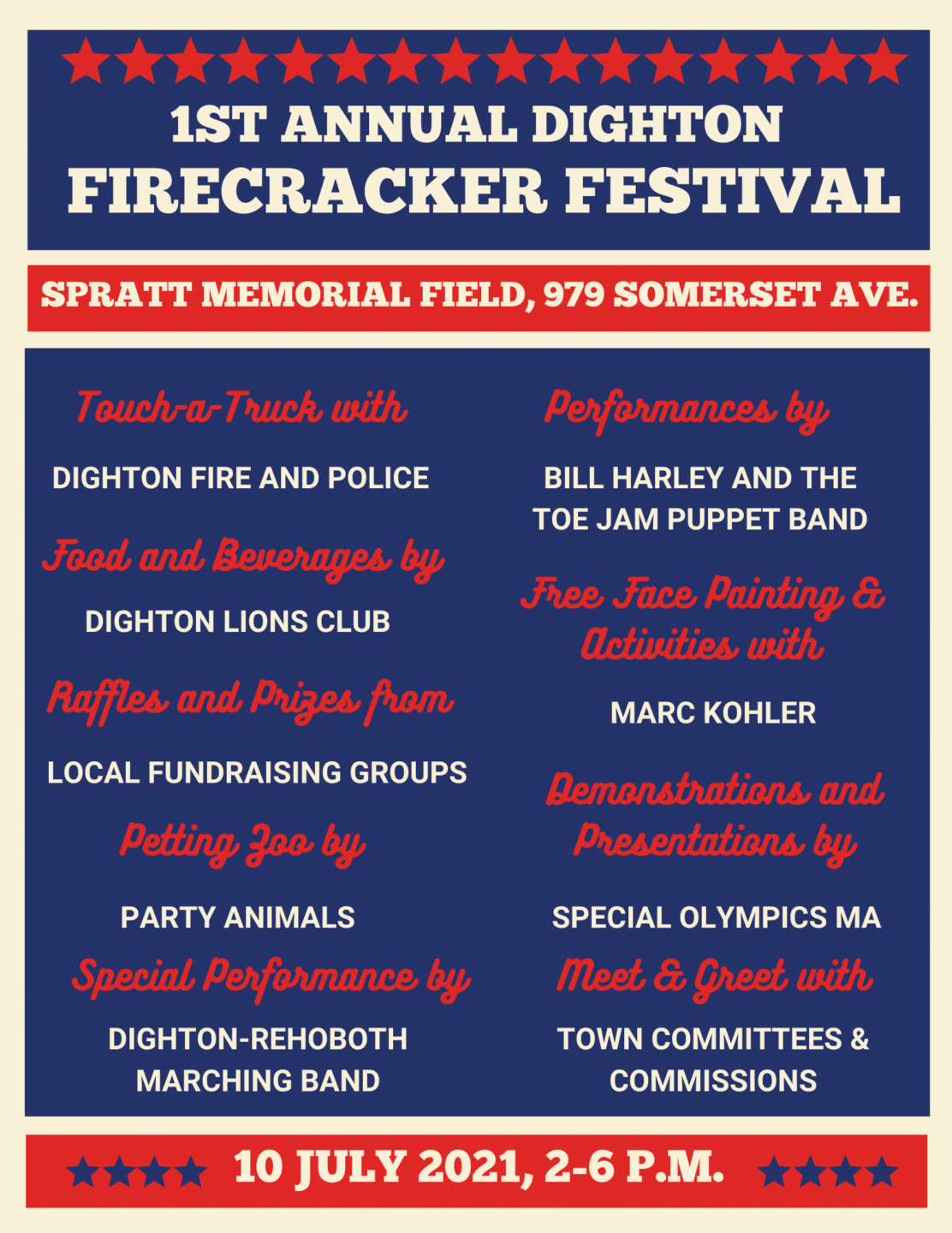 1ST ANNUAL DIGHTON
FIRECRACKER FESTIVAL

SPRATT MEMORIAL FIELD, 979 SOMERSET AVE.

Touch-a-Truck with

DIGHTON FIRE AND POLICE

Food and Beverages by

DIGHTON LIONS CLUB

Raffles and Prizes from

LOCAL FUNDRAISING GROUPS

Petting Zoo by

PARTY ANIMALS

Special Performance by

DIGHTON-REHOBOTH MARCHING BAND

Performances by

BILL HARLEY AND THE TOE JAM PUPPET BAND

Free Face Painting & Activities with

MARC KOHLER

Demonstrations and Presentations by

SPECIAL OLYMPICS MA

Meet & Greet with

TOWN COMMITTEES & COMMISSIONS

10 JULY 2021, 2-6 P.M.